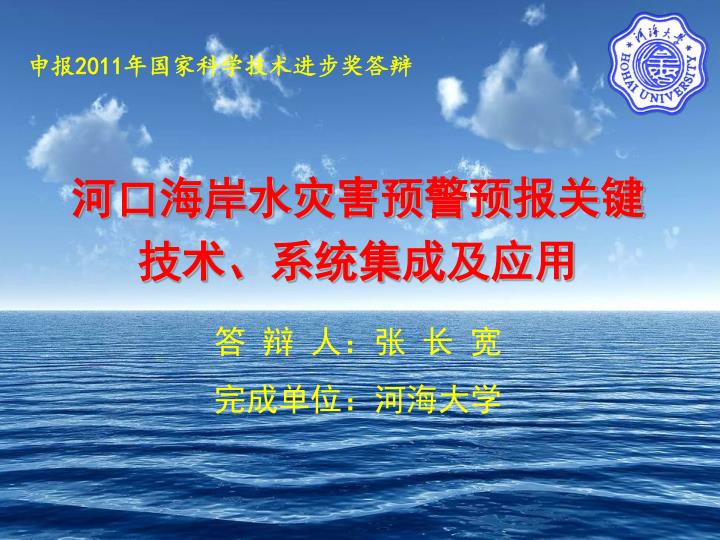 申报2011年国家科学技术进步奖答辩

河海大学
HOHAI UNIVERSITY

河口海岸水灾害预警预报关键技术、系统集成及应用

答 辩 人：张 长 宽

完成单位：河海大学